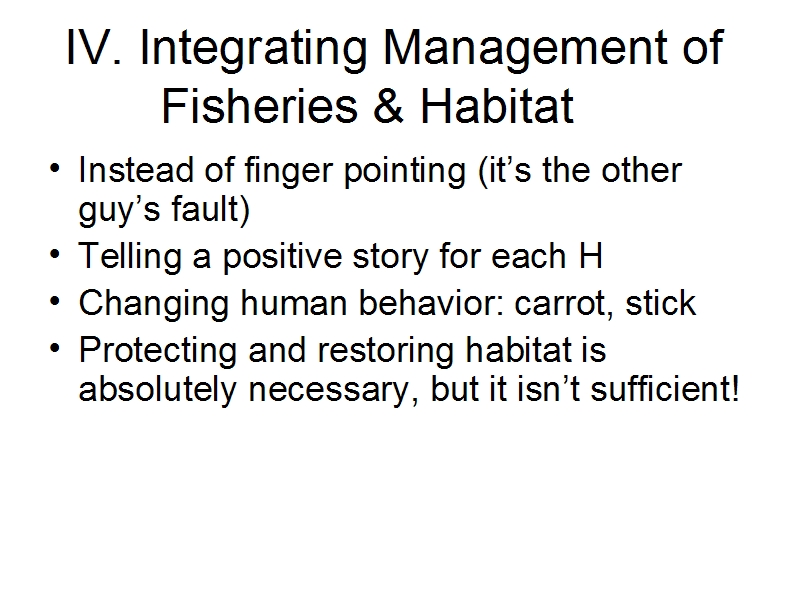 IV. Integrating Management of Fisheries & Habitat

• Instead of finger pointing (it’s the other guy’s fault)
• Telling a positive story for each H
• Changing human behavior: carrot, stick
• Protecting and restoring habitat is absolutely necessary, but it isn’t sufficient!